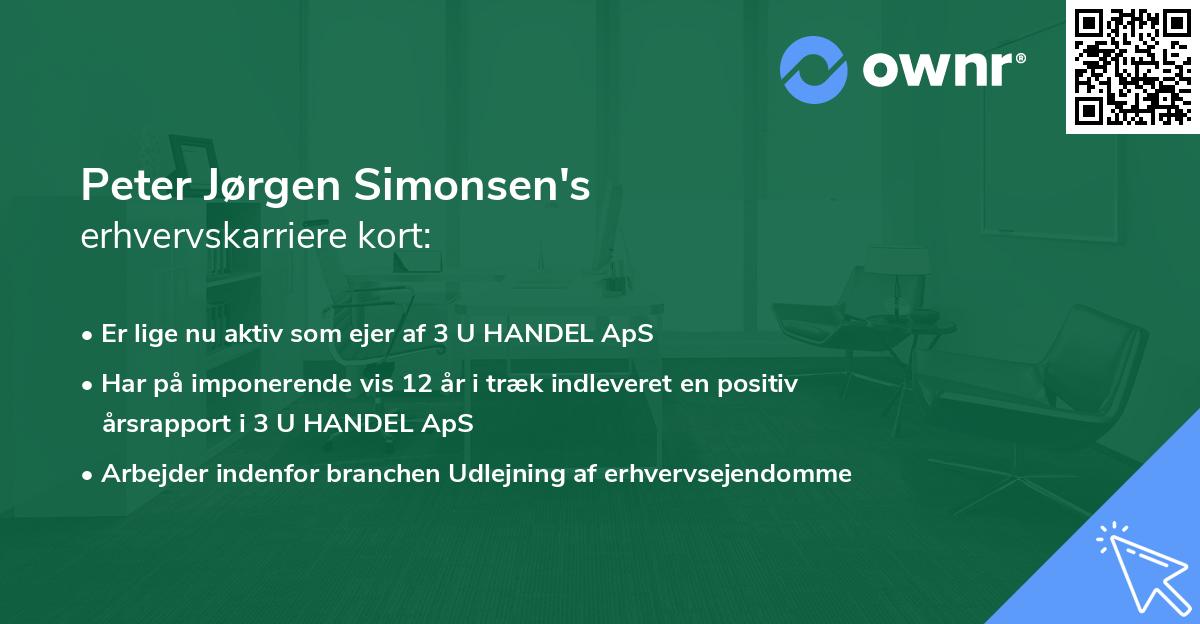 ownr®

Peter Jørgen Simonsen's
erhvervskarriere kort:

• Er lige nu aktiv som ejer af 3 U HANDEL ApS
• Har på imponerende vis 12 år i træk indleveret en positiv årsrapport i 3 U HANDEL ApS
• Arbejder indenfor branchen Udlejning af erhvervsejendomme